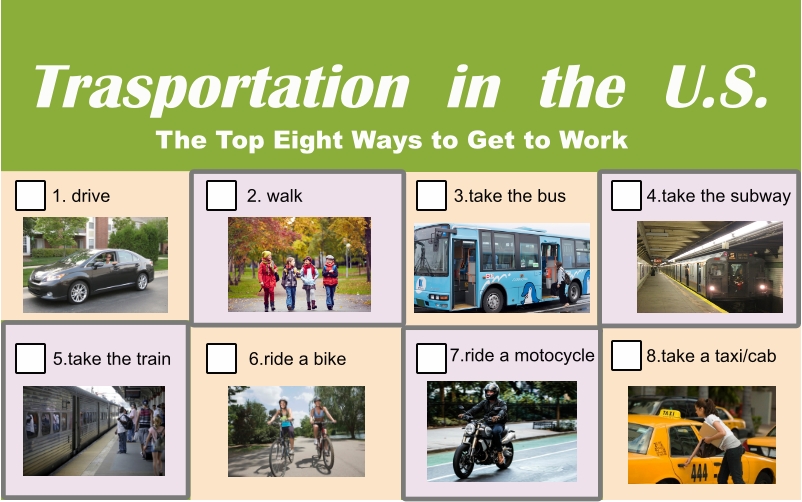 Trasportation in the U.S.

The Top Eight Ways to Get to Work

1. drive

2. walk

3.take the bus

4.take the subway

5.take the train

6.ride a bike

7.ride a motocycle

8.take a taxi/cab

TAXI

444